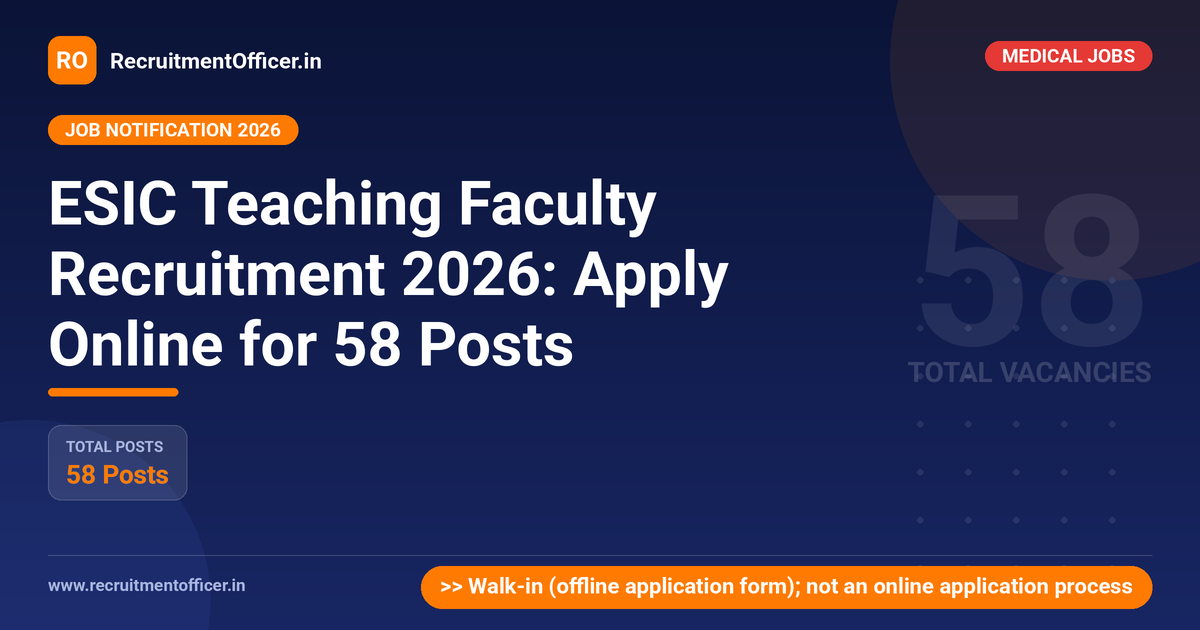 RO RecruitmentOfficer.in

MEDICAL JOBS

JOB NOTIFICATION 2026

ESIC Teaching Faculty Recruitment 2026: Apply Online for 58 Posts

58
TOTAL VACANCIES

TOTAL POSTS
58 Posts

www.recruitmentofficer.in

>> Walk-in (offline application form); not an online application process